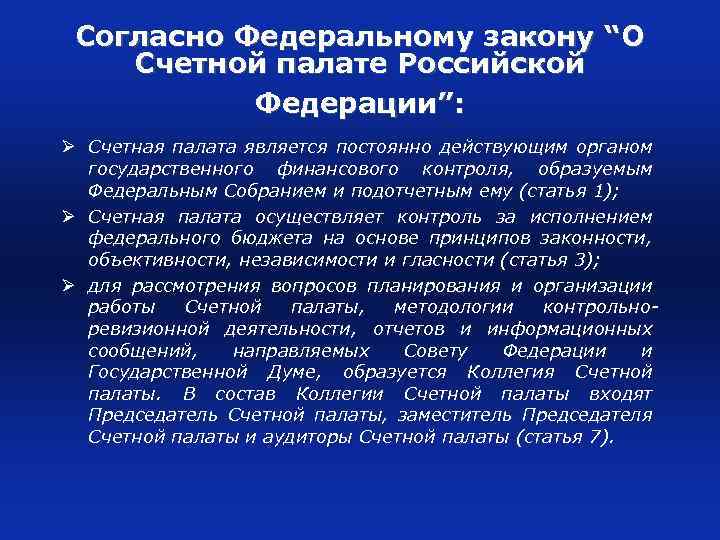 Согласно Федеральному закону “О Счетной палате Российской Федерации”:

➢ Счетная палата является постоянно действующим органом государственного финансового контроля, образуемым Федеральным Собранием и подотчетным ему (статья 1);

➢ Счетная палата осуществляет контроль за исполнением федерального бюджета на основе принципов законности, объективности, независимости и гласности (статья 3);

➢ для рассмотрения вопросов планирования и организации работы Счетной палаты, методологии контрольно-ревизионной деятельности, отчетов и информационных сообщений, направляемых Совету Федерации и Государственной Думе, образуется Коллегия Счетной палаты. В состав Коллегии Счетной палаты входят Председатель Счетной палаты, заместитель Председателя Счетной палаты и аудиторы Счетной палаты (статья 7).